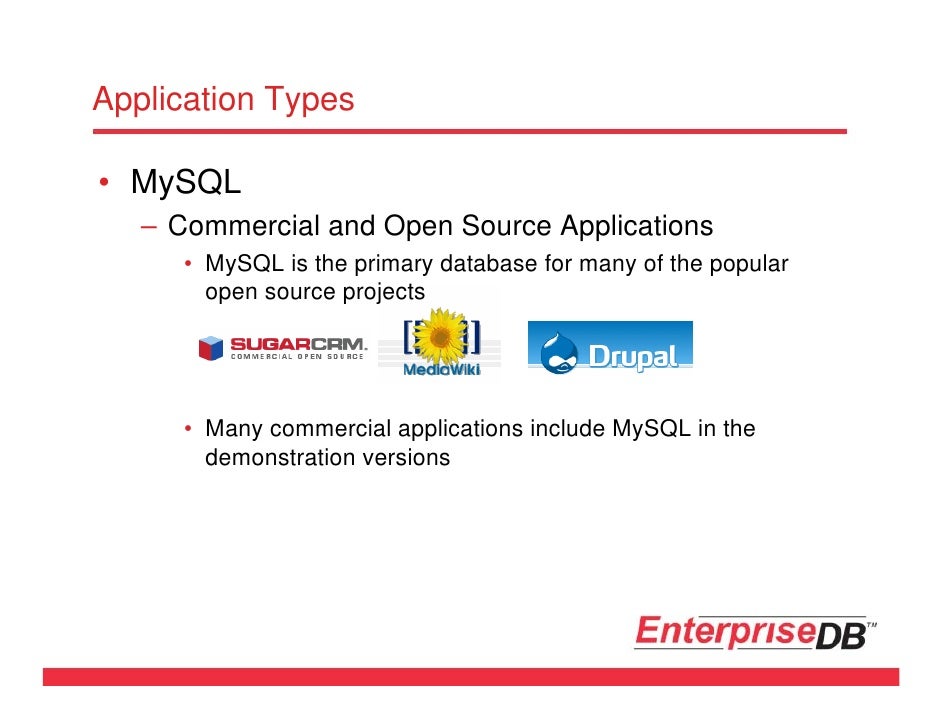 Application Types

• MySQL
– Commercial and Open Source Applications
• MySQL is the primary database for many of the popular open source projects

SUGARCRM.
COMMERCIAL OPEN SOURCE

MediaWiki

Drupal

• Many commercial applications include MySQL in the demonstration versions

EnterpriseDB™